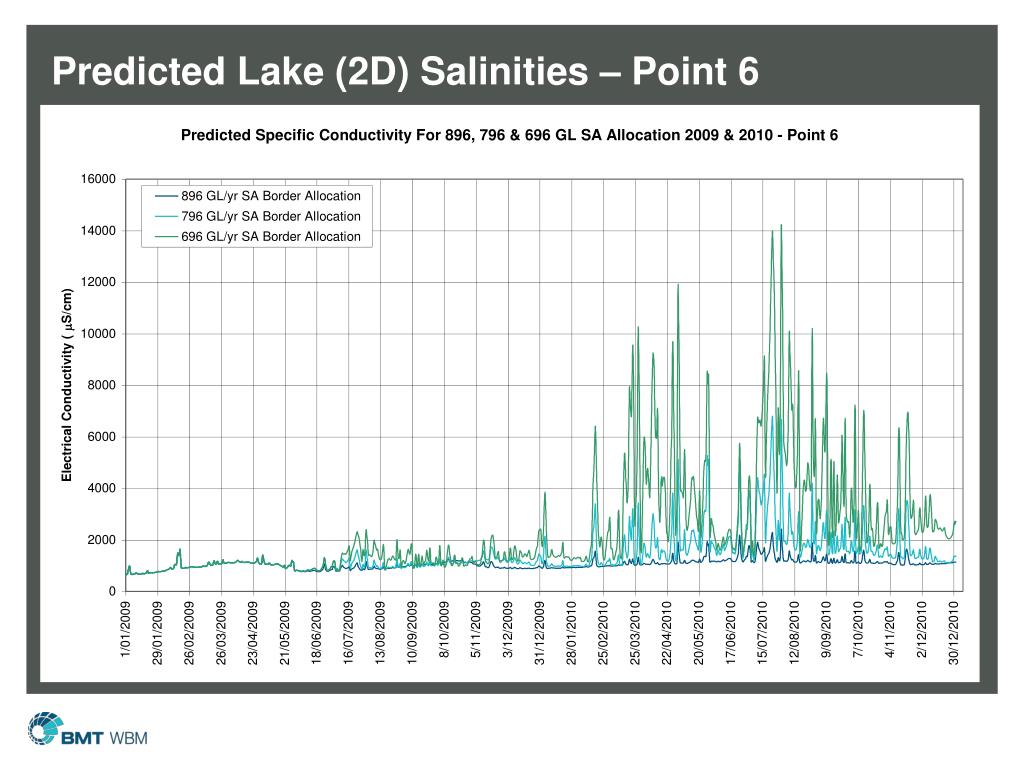 Predicted Lake (2D) Salinities – Point 6

Predicted Specific Conductivity For 896, 796 & 696 GL SA Allocation 2009 & 2010 - Point 6

896 GL/yr SA Border Allocation
796 GL/yr SA Border Allocation
696 GL/yr SA Border Allocation

Electrical Conductivity ( $\mu$S/cm)

16000
14000
12000
10000
8000
6000
4000
2000
0

1/01/2009
29/01/2009
26/02/2009
26/03/2009
23/04/2009
21/05/2009
18/06/2009
16/07/2009
13/08/2009
10/09/2009
8/10/2009
5/11/2009
3/12/2009
31/12/2009
28/01/2010
25/02/2010
25/03/2010
22/04/2010
20/05/2010
17/06/2010
15/07/2010
12/08/2010
9/09/2010
7/10/2010
4/11/2010
2/12/2010
30/12/2010

BMT WBM